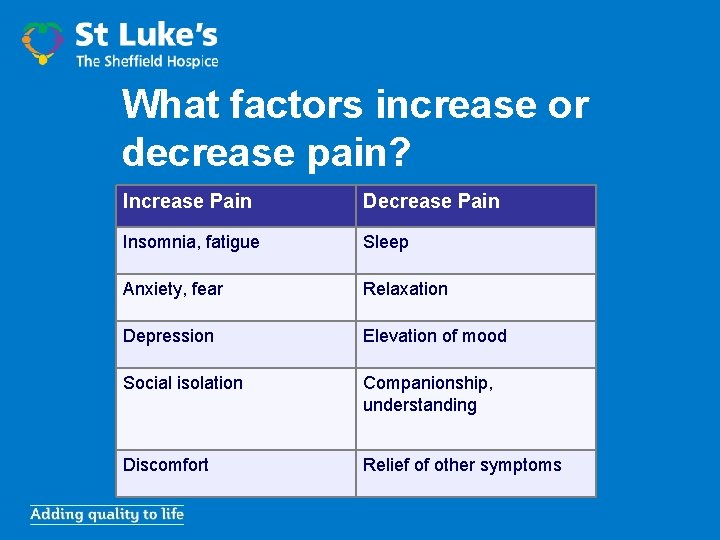 St Luke's
The Sheffield Hospice

What factors increase or decrease pain?

| Increase Pain | Decrease Pain |
|---|---|
| Insomnia, fatigue | Sleep |
| Anxiety, fear | Relaxation |
| Depression | Elevation of mood |
| Social isolation | Companionship, understanding |
| Discomfort | Relief of other symptoms |

Adding quality to life